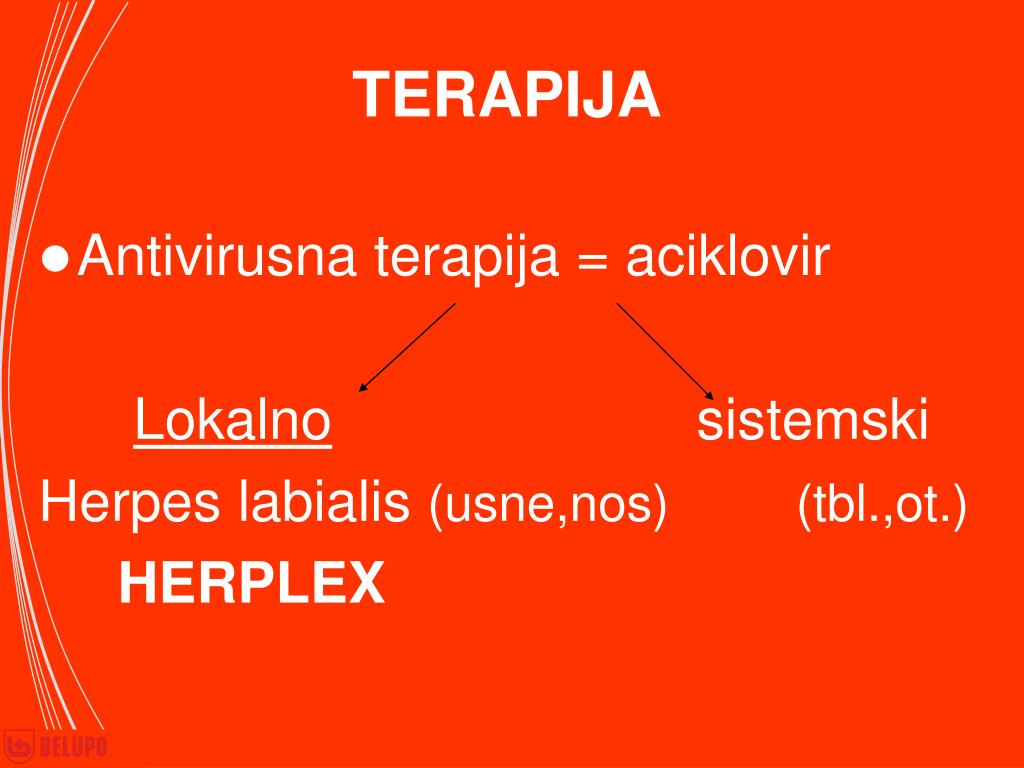 TERAPIJA

● Antivirusna terapija = aciklovir

Lokalno sistemski

Herpes labialis (usne,nos) (tbl.,ot.)

HERPLEX

BELUPO